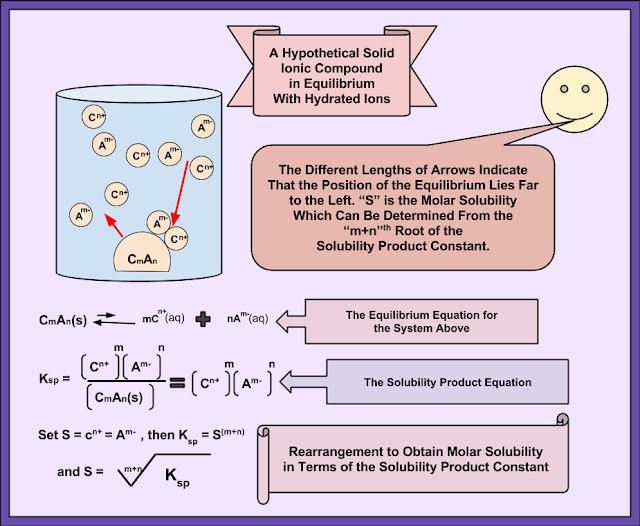 A Hypothetical Solid Ionic Compound in Equilibrium With Hydrated Ions

$C^{n+}$ $A^{m-}$ $A^{m-}$ $C^{n+}$ $A^{m-}$ $C^{n+}$ $C^{n+}$ $A^{m-}$ $A^{m-}$ $C^{n+}$

$C_mA_n$

The Different Lengths of Arrows Indicate That the Position of the Equilibrium Lies Far to the Left. "S" is the Molar Solubility Which Can Be Determined From the "m+n"$^{th}$ Root of the Solubility Product Constant.

$C_mA_n(s) \rightleftharpoons mC^{n+}(aq) + nA^{m-}(aq)$

The Equilibrium Equation for the System Above

$K_{sp} = \frac{[C^{n+}]^m[A^{m-}]^n}{[C_mA_n(s)]} = [C^{n+}]^m[A^{m-}]^n$

The Solubility Product Equation

Set $S = c^{n+} = A^{m-}$ , then $K_{sp} = S^{(m+n)}$

and $S = \sqrt[m+n]{K_{sp}}$

Rearrangement to Obtain Molar Solubility in Terms of the Solubility Product Constant